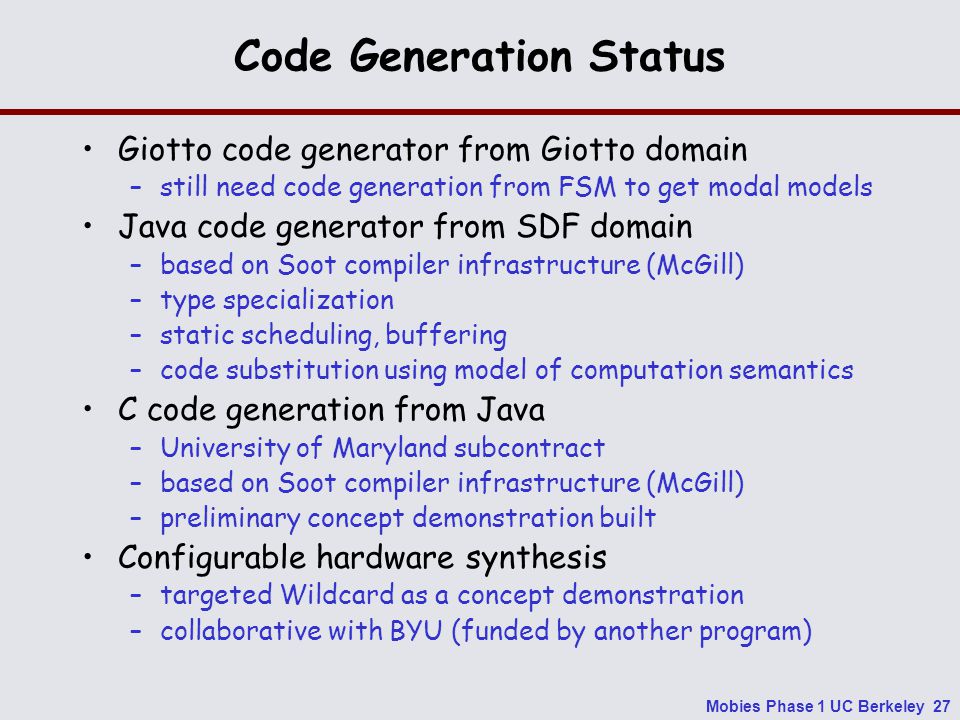 Code Generation Status

• Giotto code generator from Giotto domain
  – still need code generation from FSM to get modal models
• Java code generator from SDF domain
  – based on Soot compiler infrastructure (McGill)
  – type specialization
  – static scheduling, buffering
  – code substitution using model of computation semantics
• C code generation from Java
  – University of Maryland subcontract
  – based on Soot compiler infrastructure (McGill)
  – preliminary concept demonstration built
• Configurable hardware synthesis
  – targeted Wildcard as a concept demonstration
  – collaborative with BYU (funded by another program)

Mobies Phase 1 UC Berkeley 27